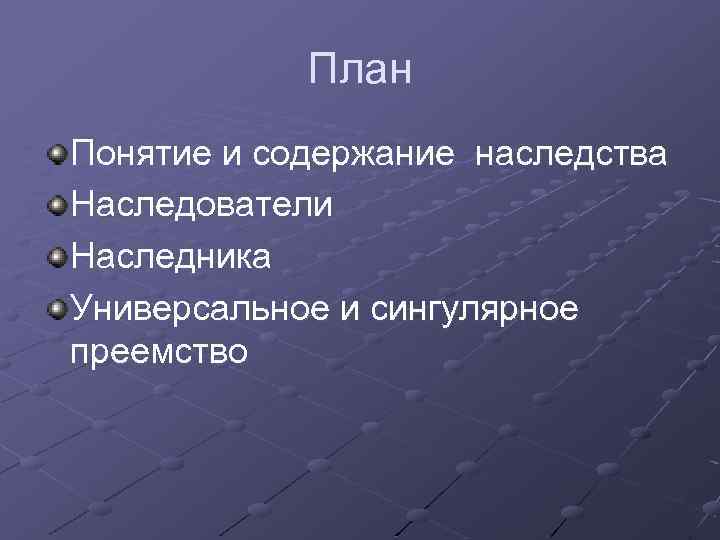 План

Понятие и содержание наследства
Наследователи
Наследника
Универсальное и сингулярное преемство